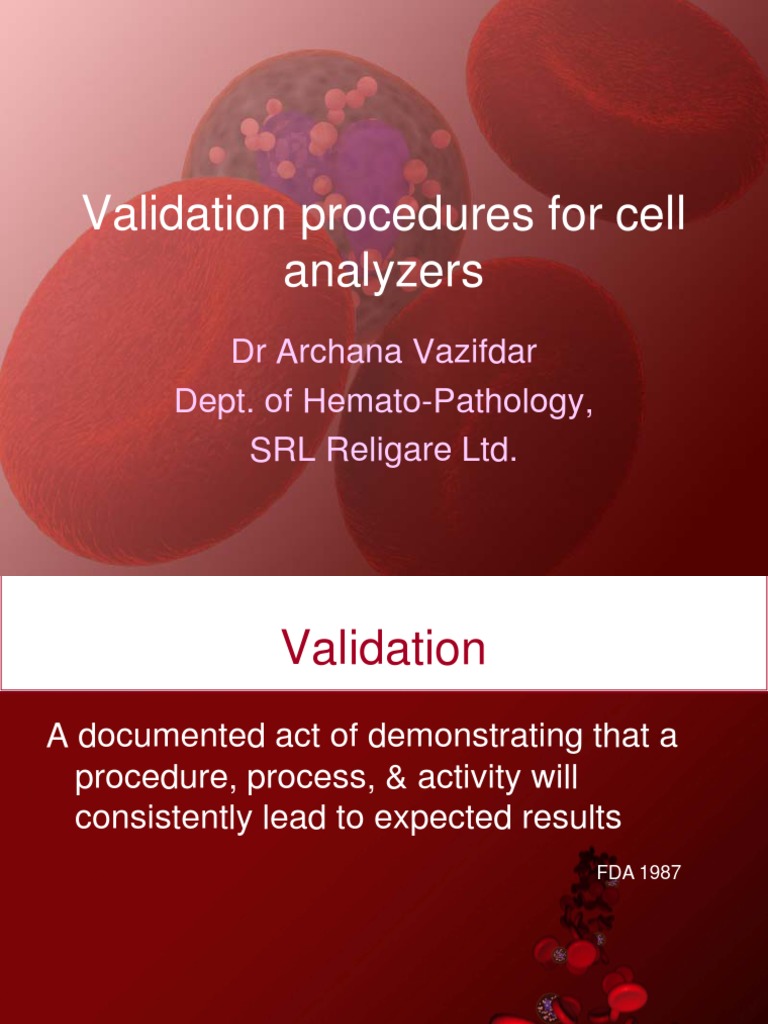 Validation procedures for cell analyzers

Dr Archana Vazifdar
Dept. of Hemato-Pathology,
SRL Religare Ltd.

Validation

A documented act of demonstrating that a procedure, process, & activity will consistently lead to expected results

FDA 1987